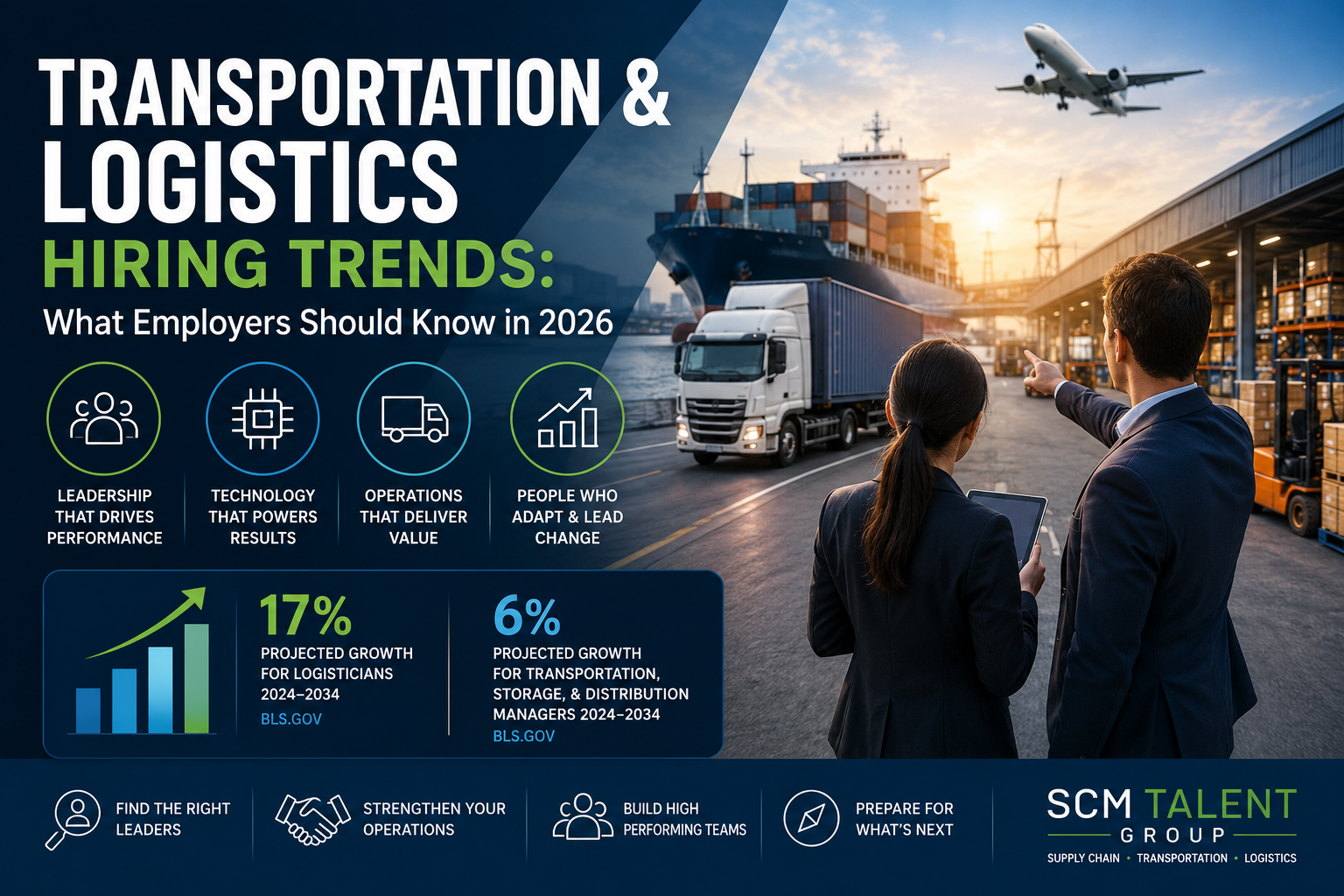 TRANSPORTATION & LOGISTICS
HIRING TRENDS:
What Employers Should Know in 2026

LEADERSHIP THAT DRIVES PERFORMANCE

TECHNOLOGY THAT POWERS RESULTS

OPERATIONS THAT DELIVER VALUE

PEOPLE WHO ADAPT & LEAD CHANGE

17%
PROJECTED GROWTH FOR LOGISTICIANS 2024–2034
BLS.GOV

6%
PROJECTED GROWTH FOR TRANSPORTATION, STORAGE, & DISTRIBUTION MANAGERS 2024–2034
BLS.GOV

FIND THE RIGHT LEADERS

STRENGTHEN YOUR OPERATIONS

BUILD HIGH PERFORMING TEAMS

PREPARE FOR WHAT'S NEXT

SCM TALENT
GROUP
SUPPLY CHAIN • TRANSPORTATION • LOGISTICS